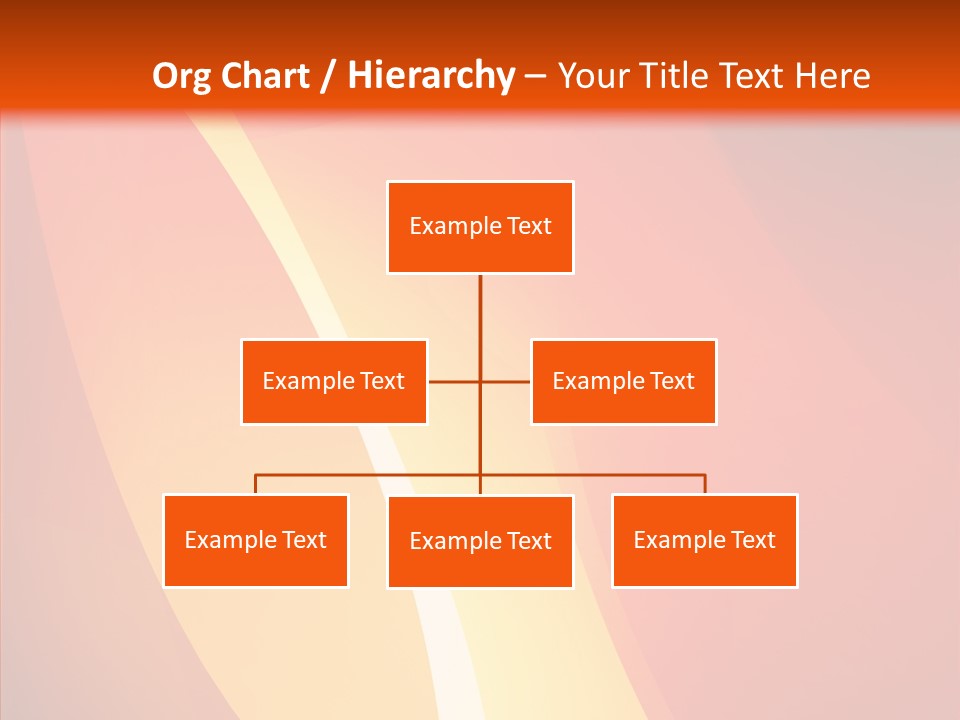 Org Chart / Hierarchy – Your Title Text Here

Example Text

Example Text

Example Text

Example Text

Example Text

Example Text